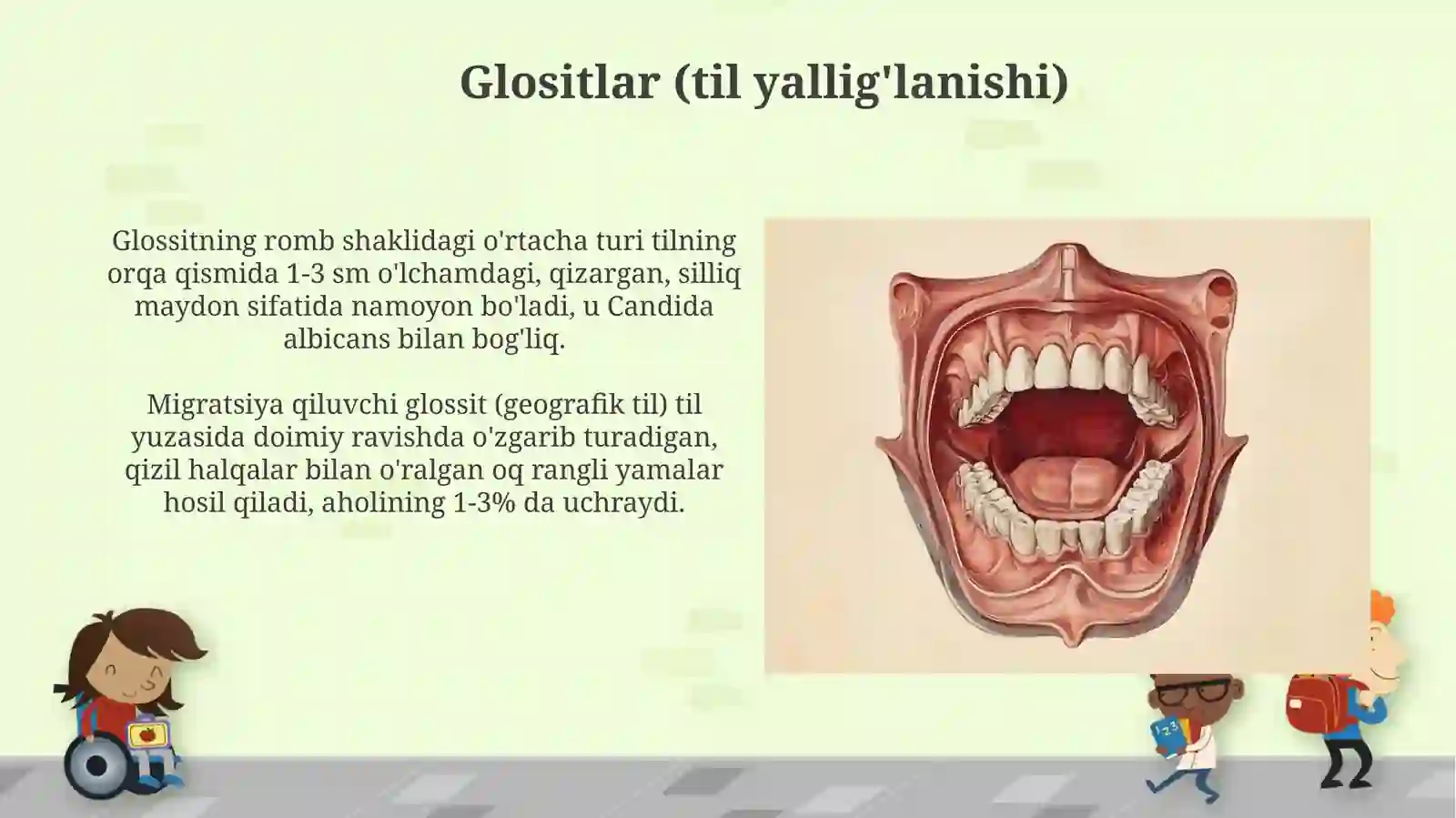 Glositlar (til yallig'lanishi)

Glossitning romb shaklidagi o'rtacha turi tilning orqa qismida 1-3 sm o'lchamdagi, qizargan, silliq maydon sifatida namoyon bo'ladi, u Candida albicans bilan bog'liq.

Migratsiya qiluvchi glossit (geografik til) til yuzasida doimiy ravishda o'zgarib turadigan, qizil halqalar bilan o'ralgan oq rangli yamalar hosil qiladi, aholining 1-3% da uchraydi.

123